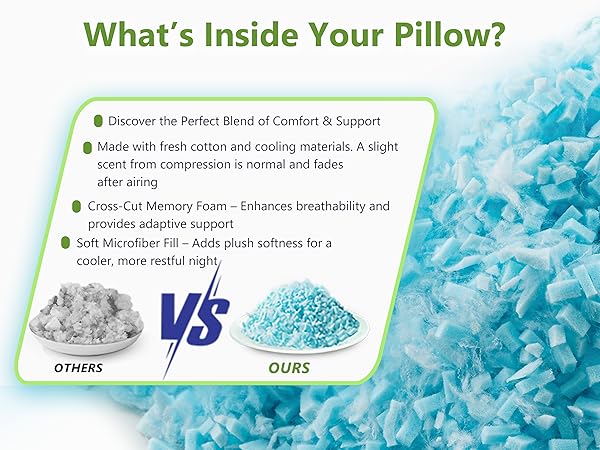 What's Inside Your Pillow?

Discover the Perfect Blend of Comfort & Support

Made with fresh cotton and cooling materials. A slight scent from compression is normal and fades after airing

Cross-Cut Memory Foam – Enhances breathability and provides adaptive support

Soft Microfiber Fill – Adds plush softness for a cooler, more restful night

VS

OTHERS

OURS